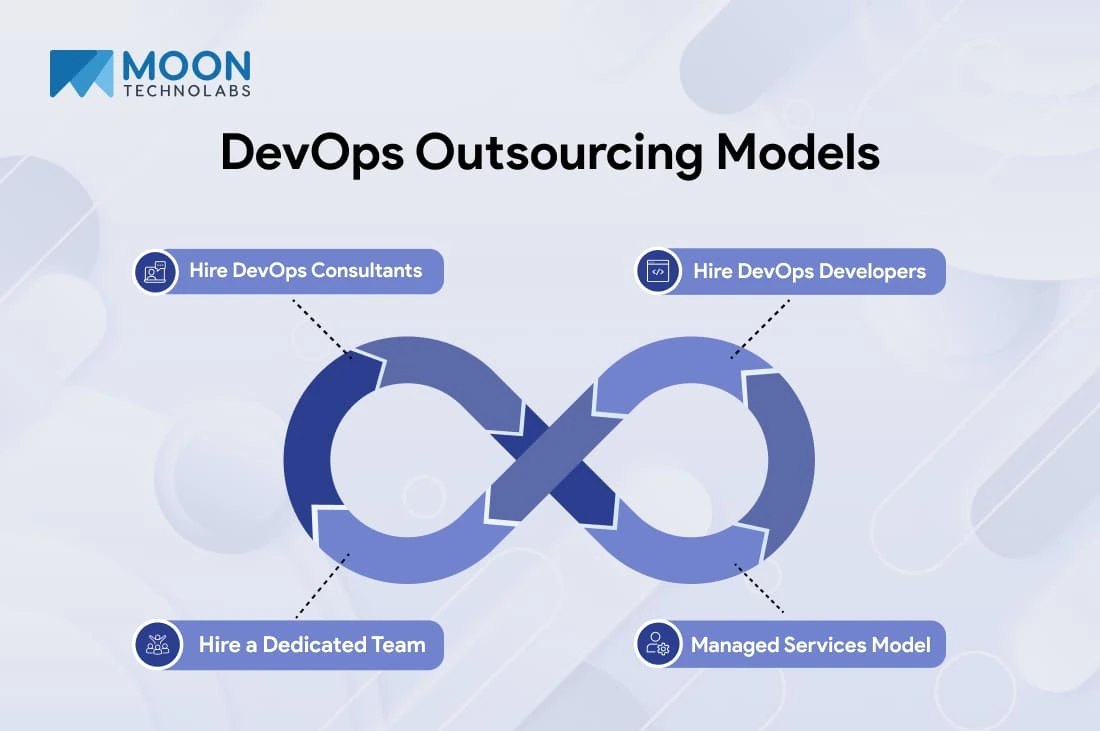 MOON
TECHNOLABS

DevOps Outsourcing Models

Hire DevOps Consultants

Hire DevOps Developers

Hire a Dedicated Team

Managed Services Model